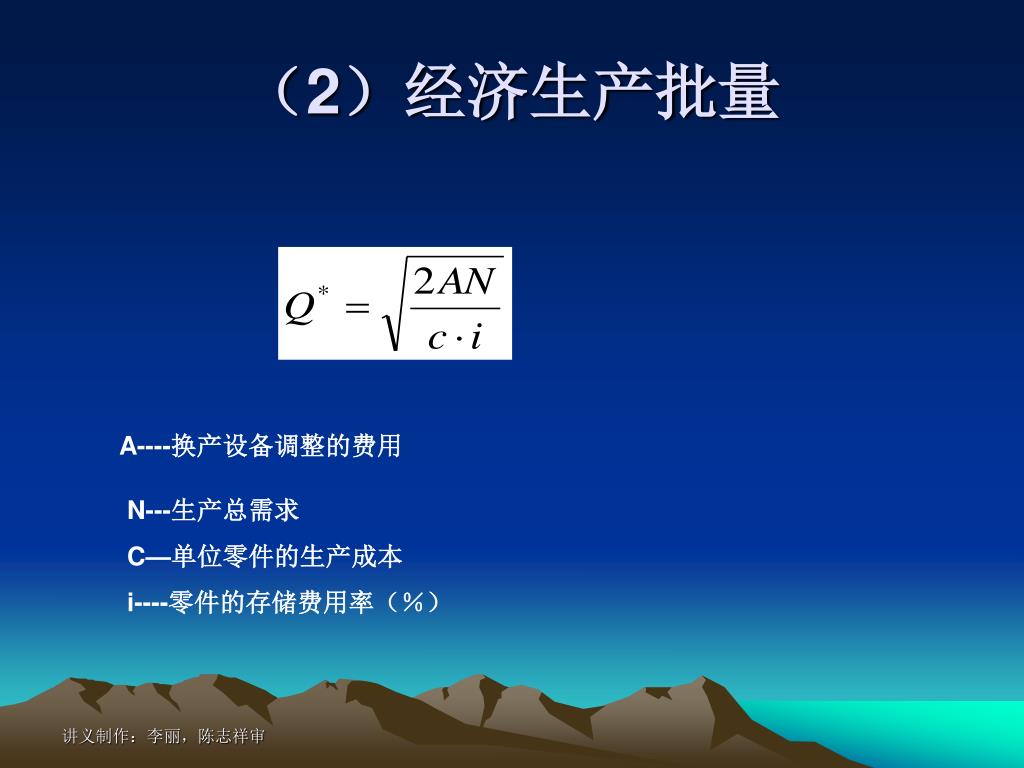 （2）经济生产批量

$Q^* = \sqrt{\frac{2AN}{c \cdot i}}$

A----换产设备调整的费用

N---生产总需求

C—单位零件的生产成本

i----零件的存储费用率（%）

讲义制作：李丽，陈志祥审